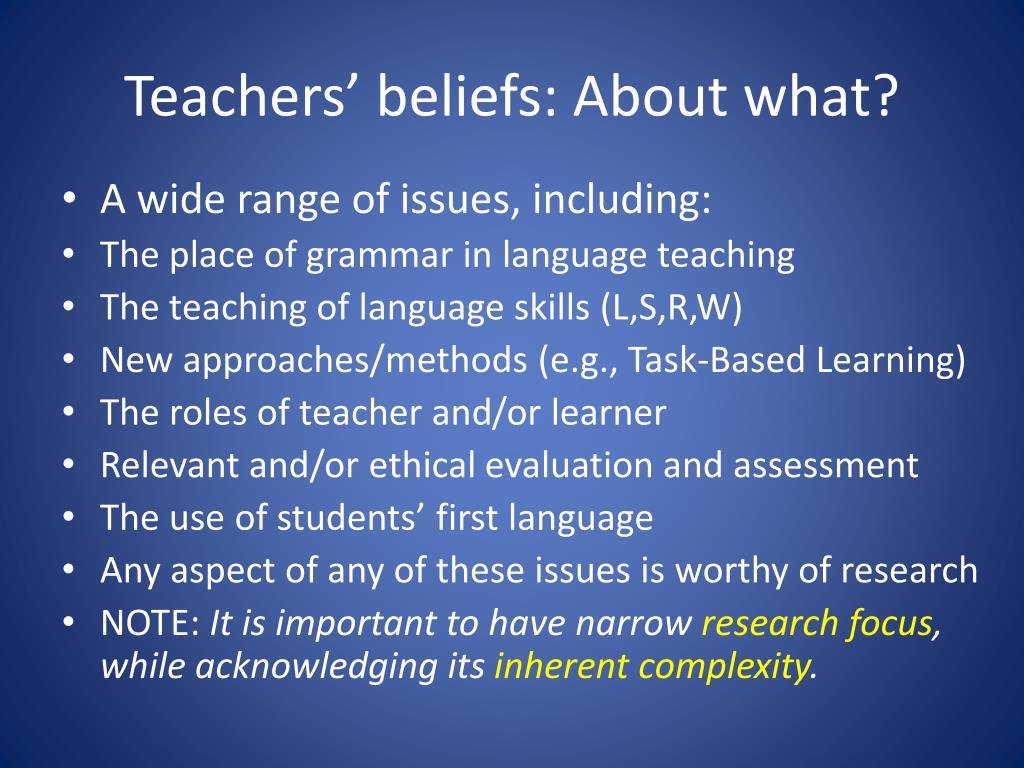 Teachers’ beliefs: About what?

• A wide range of issues, including:
• The place of grammar in language teaching
• The teaching of language skills (L,S,R,W)
• New approaches/methods (e.g., Task-Based Learning)
• The roles of teacher and/or learner
• Relevant and/or ethical evaluation and assessment
• The use of students’ first language
• Any aspect of any of these issues is worthy of research
• NOTE: It is important to have narrow research focus, while acknowledging its inherent complexity.